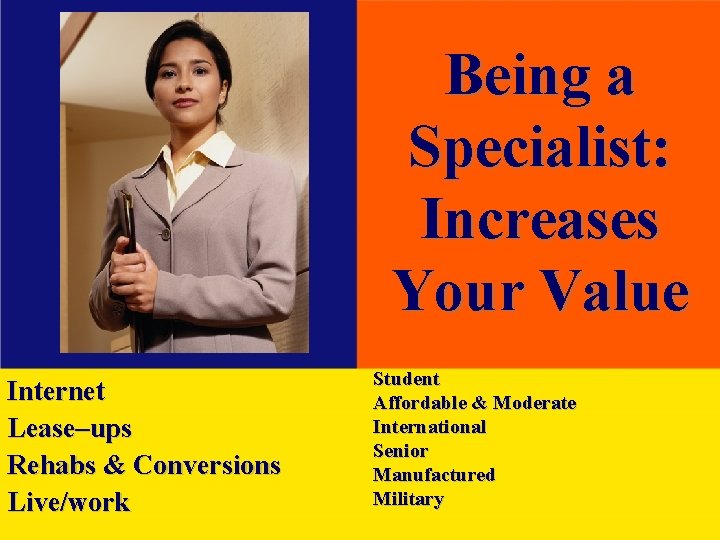 Being a Specialist: Increases Your Value

Internet
Lease–ups
Rehabs & Conversions
Live/work

Student
Affordable & Moderate
International
Senior
Manufactured
Military